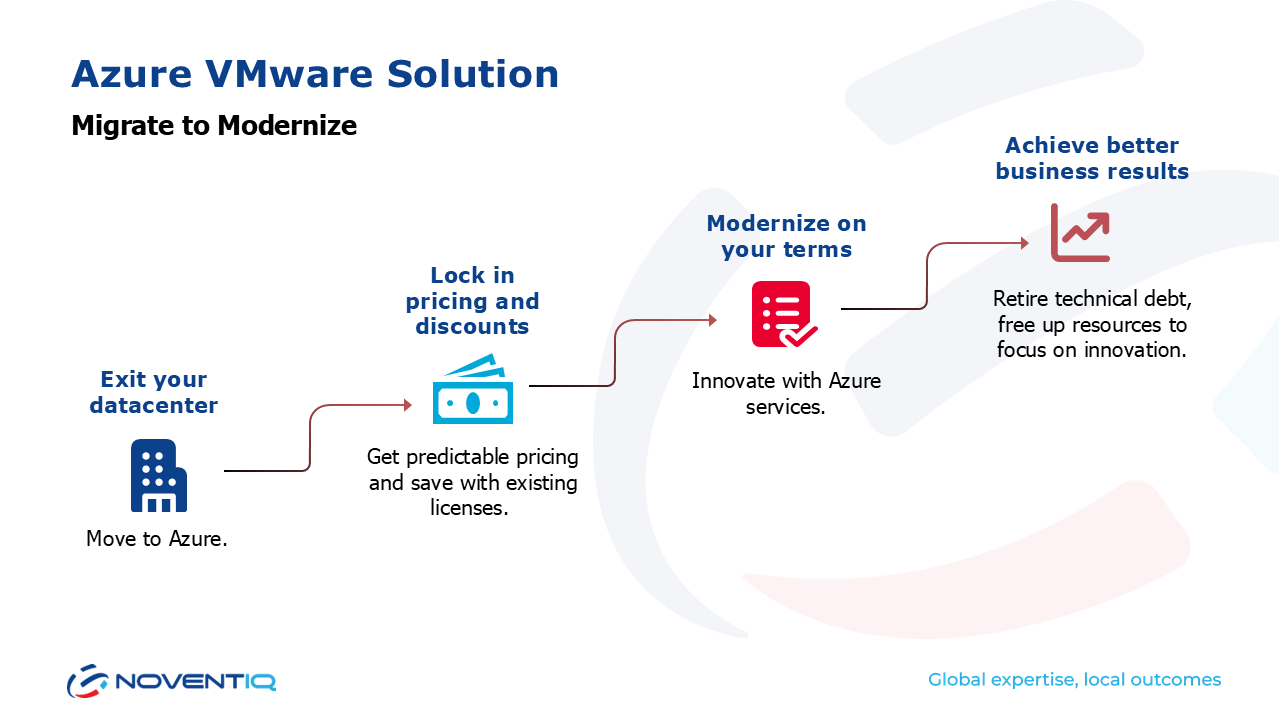 Azure VMware Solution

Migrate to Modernize

Exit your datacenter

Move to Azure.

Lock in pricing and discounts

Get predictable pricing and save with existing licenses.

Modernize on your terms

Innovate with Azure services.

Achieve better business results

Retire technical debt, free up resources to focus on innovation.

NOVENTIQ

Global expertise, local outcomes